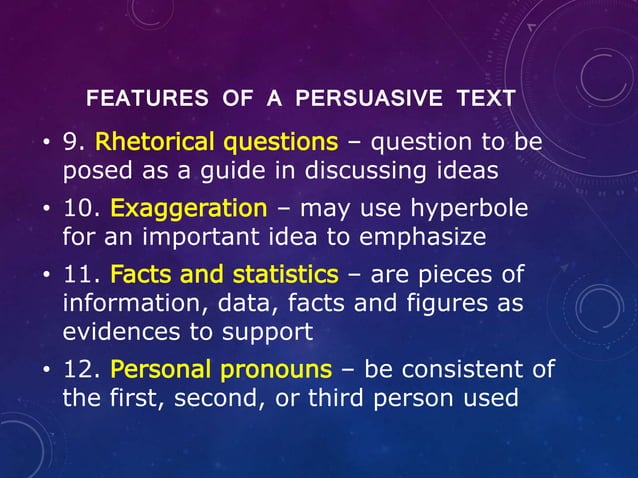 FEATURES OF A PERSUASIVE TEXT

• 9. Rhetorical questions – question to be posed as a guide in discussing ideas

• 10. Exaggeration – may use hyperbole for an important idea to emphasize

• 11. Facts and statistics – are pieces of information, data, facts and figures as evidences to support

• 12. Personal pronouns – be consistent of the first, second, or third person used